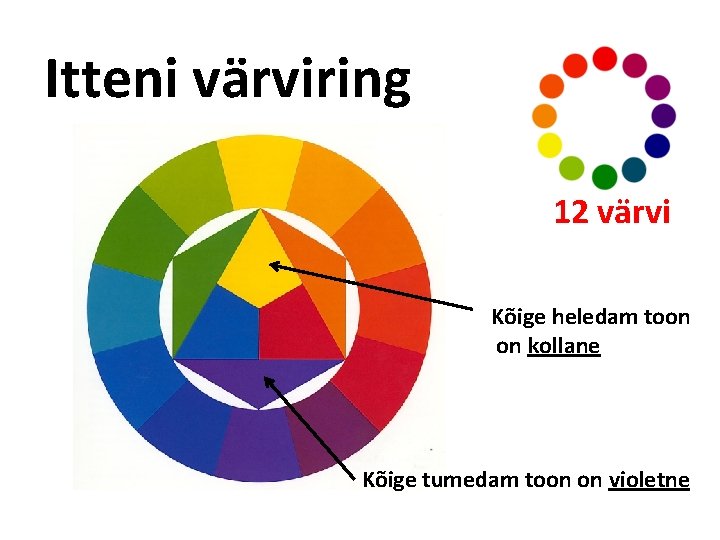 Itteni värviring

12 värvi

Kõige heledam toon on kollane

Kõige tumedam toon on violetne